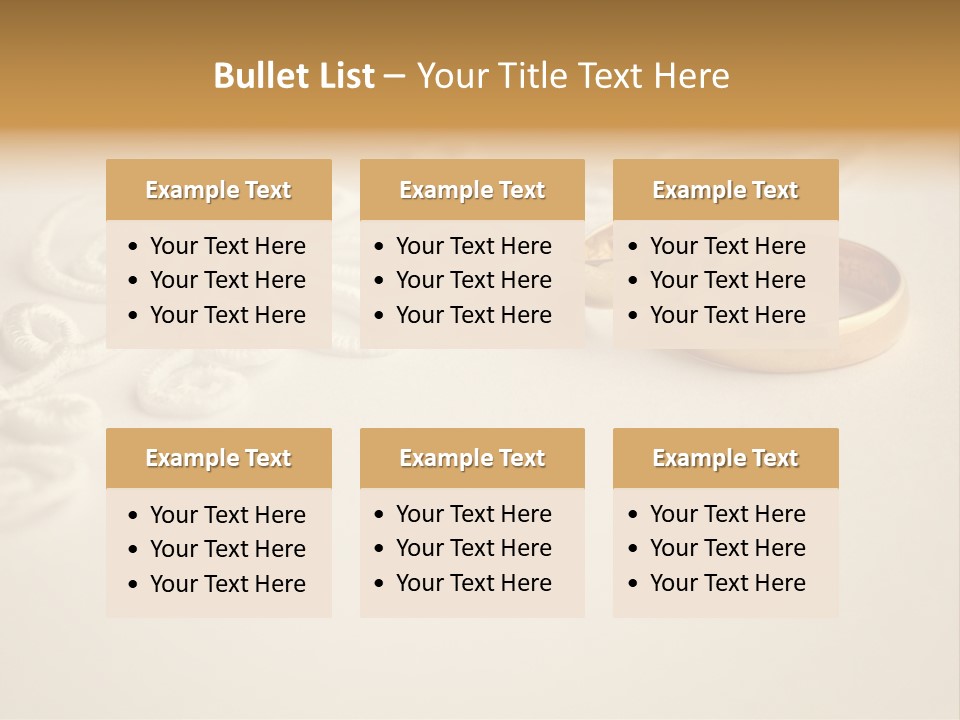 Bullet List – Your Title Text Here

Example Text
• Your Text Here
• Your Text Here
• Your Text Here

Example Text
• Your Text Here
• Your Text Here
• Your Text Here

Example Text
• Your Text Here
• Your Text Here
• Your Text Here

Example Text
• Your Text Here
• Your Text Here
• Your Text Here

Example Text
• Your Text Here
• Your Text Here
• Your Text Here

Example Text
• Your Text Here
• Your Text Here
• Your Text Here